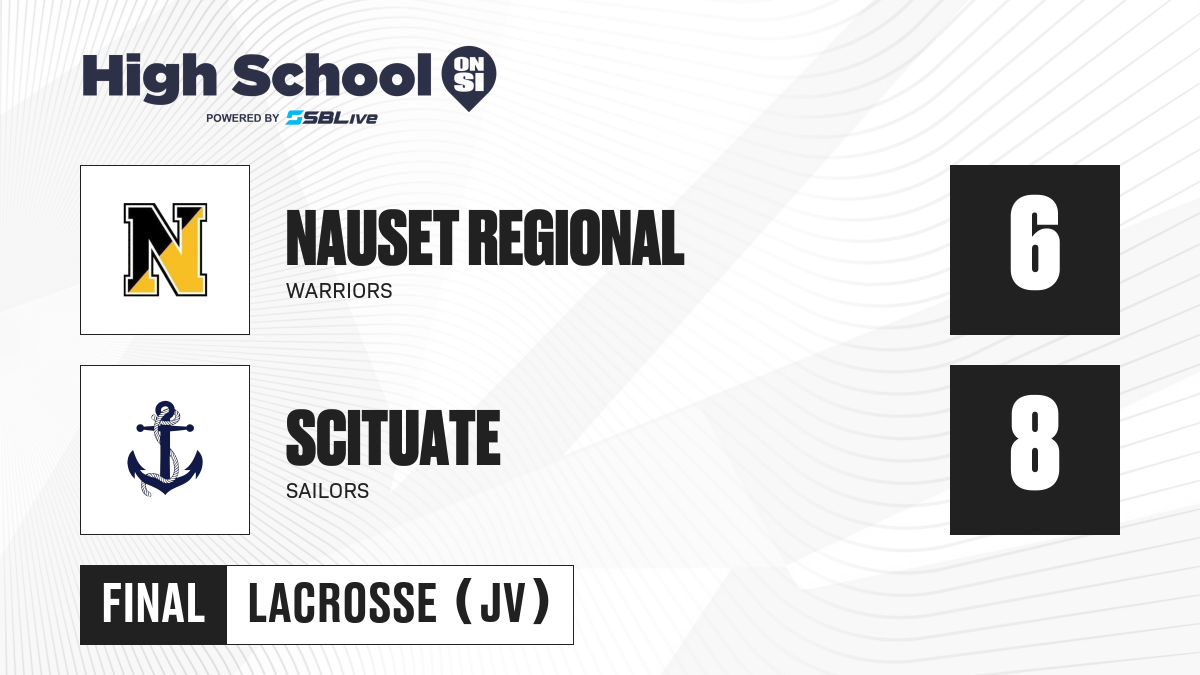 High School ON SI
POWERED BY SBLive

N
NAUSET REGIONAL
WARRIORS
6

SCITUATE
SAILORS
8

FINAL LACROSSE (JV)